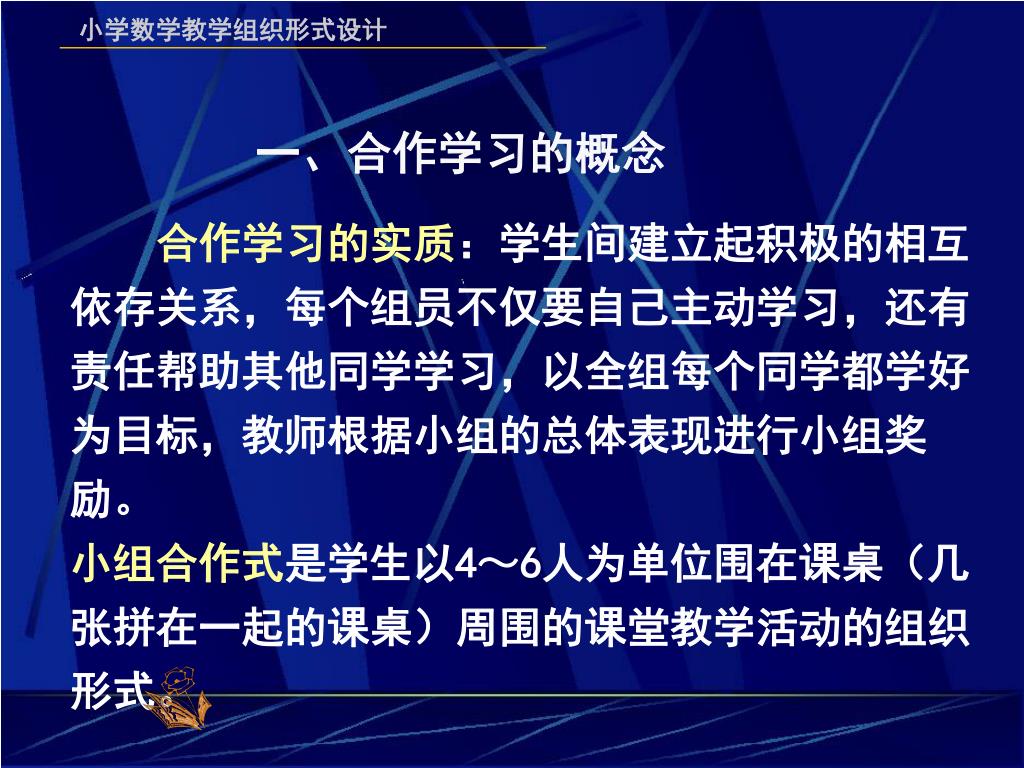 小学数学教学组织形式设计

一、合作学习的概念

合作学习的实质：学生间建立起积极的相互依存关系，每个组员不仅要自己主动学习，还有责任帮助其他同学学习，以全组每个同学都学好为目标，教师根据小组的总体表现进行小组奖励。

小组合作式是学生以4～6人为单位围在课桌（几张拼在一起的课桌）周围的课堂教学活动的组织形式。